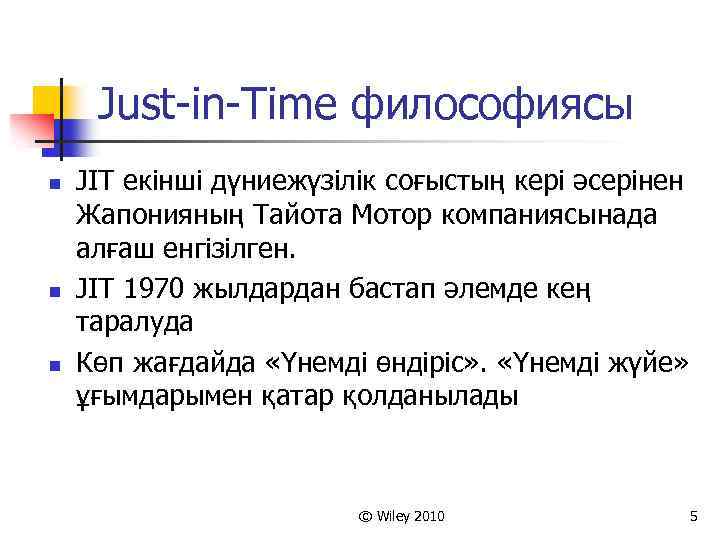 Just-in-Time философиясы

JIT екінші дүниежүзілік соғыстың кері әсерінен Жапонияның Тайота Мотор компаниясынада алғаш енгізілген.

JIT 1970 жылдардан бастап әлемде кең таралуда

Көп жағдайда «Үнемді өндіріс». «Үнемді жүйе» ұғымдарымен қатар қолданылады

© Wiley 2010

5